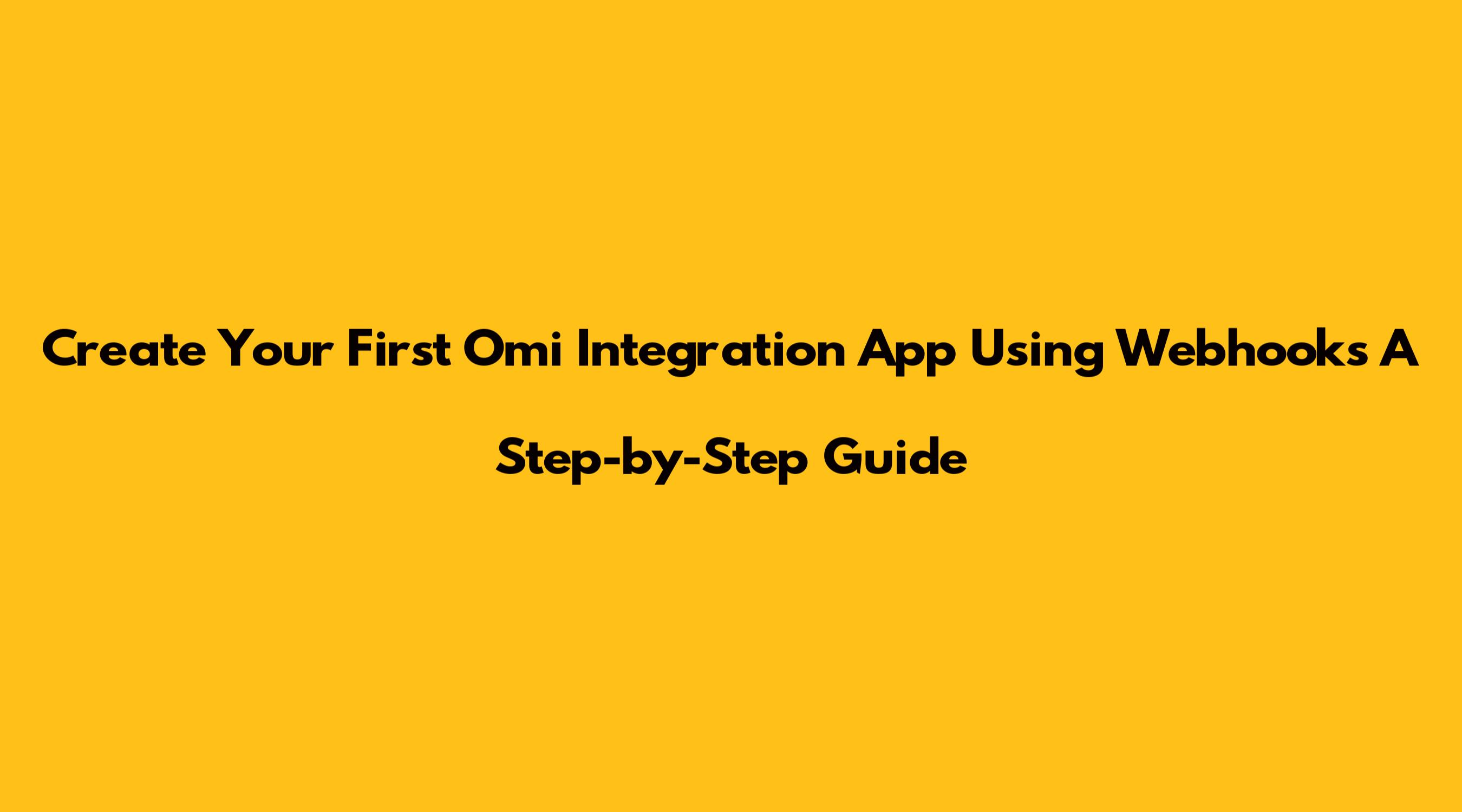 Create Your First Omi Integration App Using Webhooks A Step-by-Step Guide